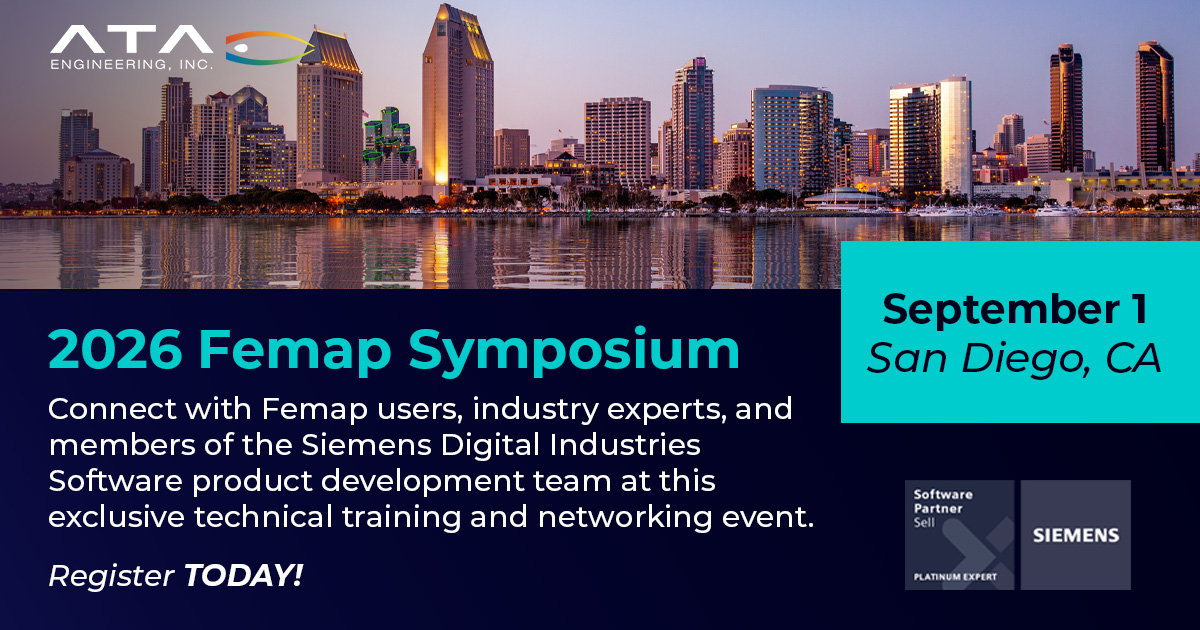 ATA
ENGINEERING, INC.

2026 Femap Symposium

Connect with Femap users, industry experts, and members of the Siemens Digital Industries Software product development team at this exclusive technical training and networking event.

Register TODAY!

September 1
San Diego, CA

Software Partner Sell
PLATINUM EXPERT

SIEMENS